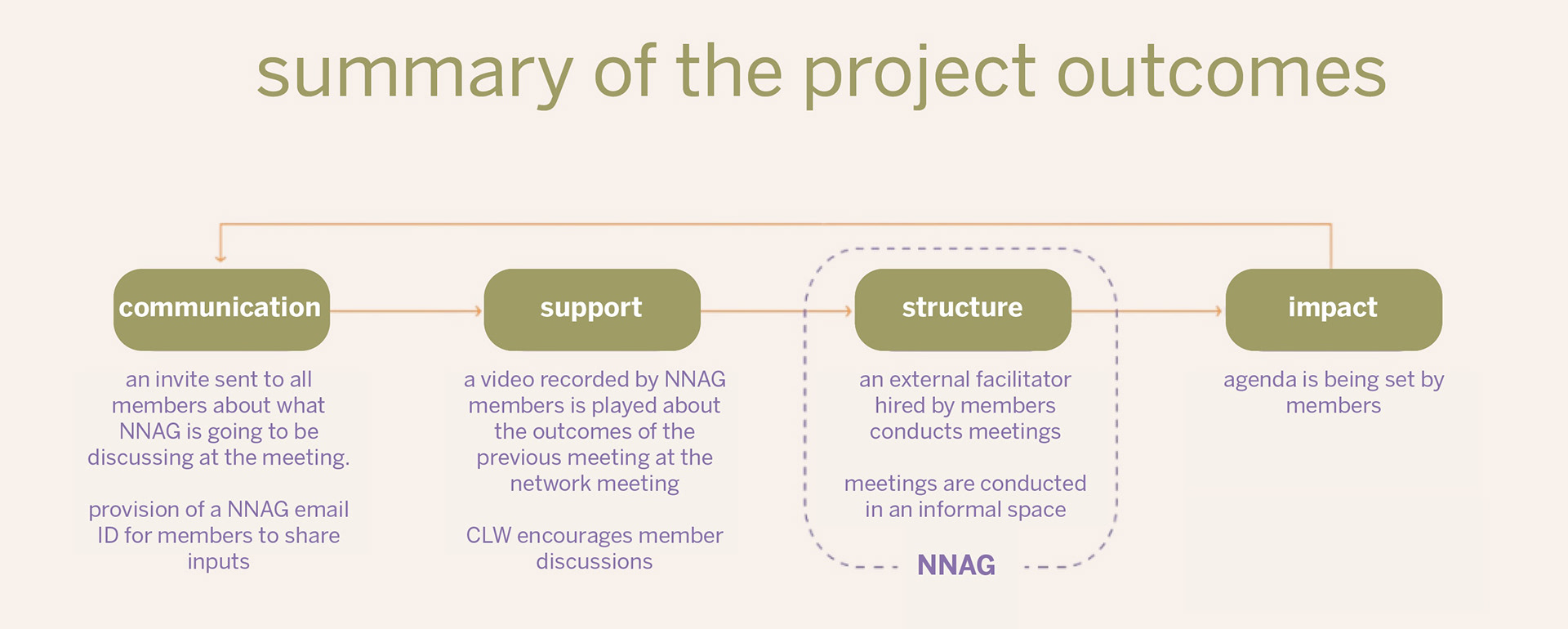 summary of the project outcomes

communication

an invite sent to all members about what NNAG is going to be discussing at the meeting.

provision of a NNAG email ID for members to share inputs

support

a video recorded by NNAG members is played about the outcomes of the previous meeting at the network meeting

CLW encourages member discussions

structure

an external facilitator hired by members conducts meetings

meetings are conducted in an informal space

NNAG

impact

agenda is being set by members